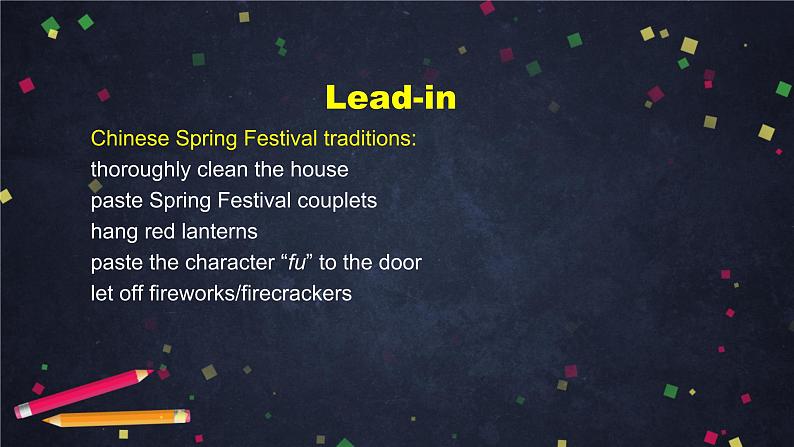 Lead-in

Chinese Spring Festival traditions:
thoroughly clean the house
paste Spring Festival couplets
hang red lanterns
paste the character “fu” to the door
let off fireworks/firecrackers